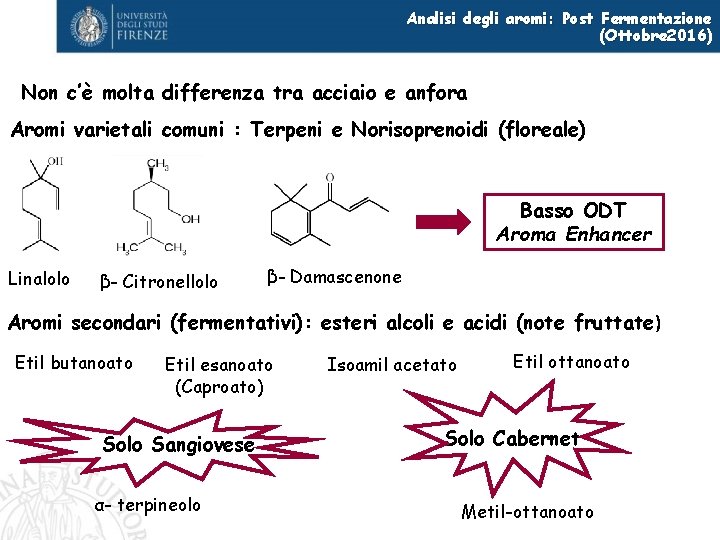 UNIVERSITÀ DEGLI STUDI FIRENZE

Analisi degli aromi: Post Fermentazione (Ottobre2016)

Non c'è molta differenza tra acciaio e anfora

Aromi varietali comuni : Terpeni e Norisoprenoidi (floreale)

OH

$CH_3$

OH

$H_3C$ $CH_3$

O

Basso ODT
Aroma Enhancer

Linalolo

β- Citronellolo

β- Damascenone

Aromi secondari (fermentativi): esteri alcoli e acidi (note fruttate)

Etil butanoato

Etil esanoato (Caproato)

Isoamil acetato

Etil ottanoato

Solo Sangiovese

Solo Cabernet

α- terpineolo

Metil-ottanoato